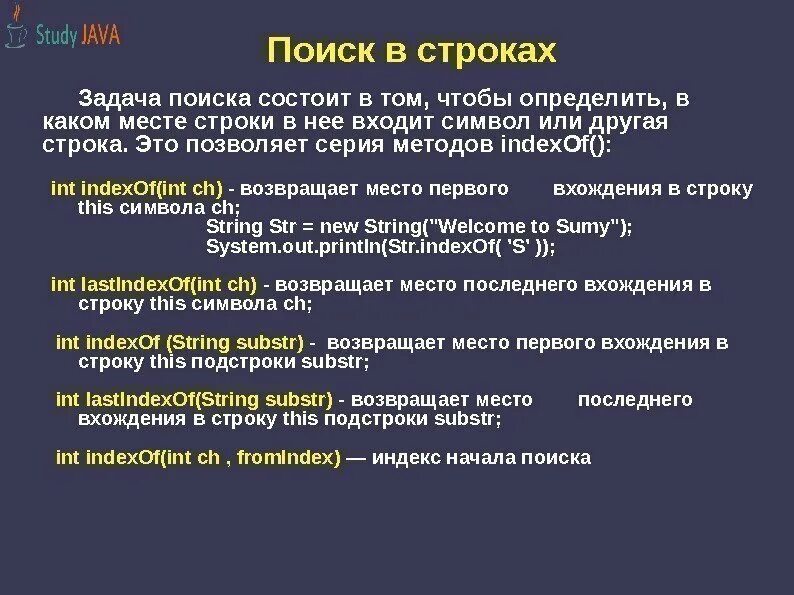 Study JAVA

Поиск в строках

Задача поиска состоит в том, чтобы определить, в каком месте строки в нее входит символ или другая строка. Это позволяет серия методов indexOf():

int indexOf(int ch) - возвращает место первого вхождения в строку this символа ch;
String Str = new String("Welcome to Sumy");
System.out.println(Str.indexOf( 'S' ));

int lastIndexOf(int ch) - возвращает место последнего вхождения в строку this символа ch;

int indexOf (String substr) - возвращает место первого вхождения в строку this подстроки substr;

int lastIndexOf(String substr) - возвращает место последнего вхождения в строку this подстроки substr;

int indexOf(int ch , fromIndex) — индекс начала поиска